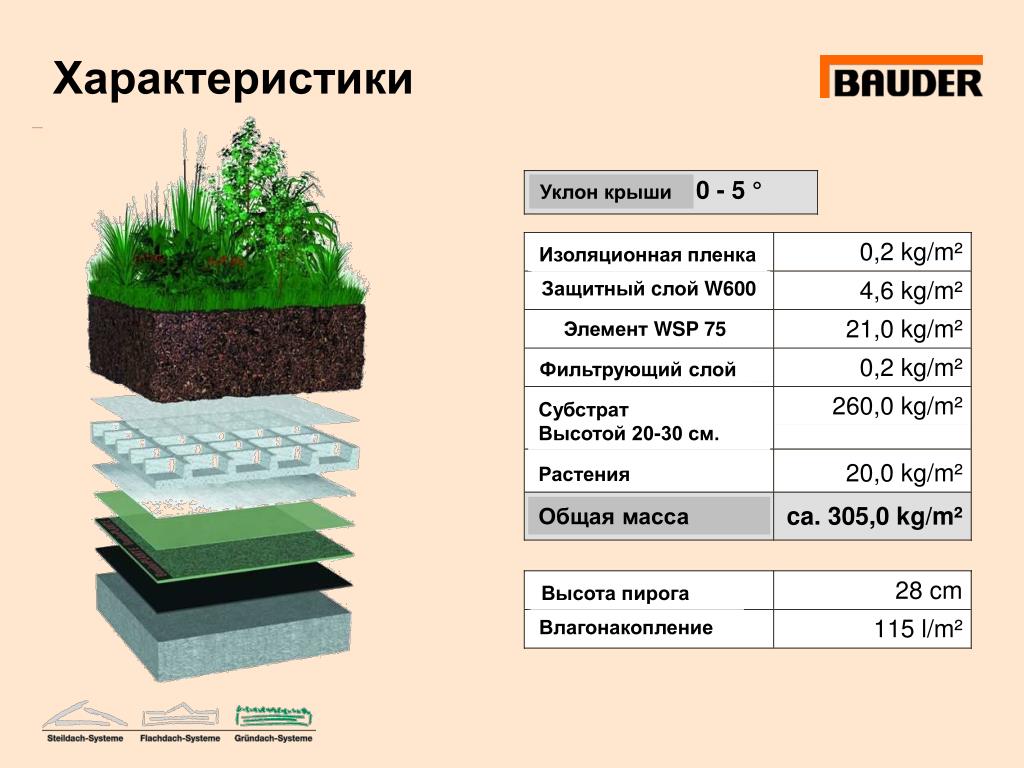 Характеристики

BAUDER

| Уклон крыши | 0 - 5 ° |
|---|---|

| Изоляционная пленка | 0,2 kg/m² |
|---|---|
| Защитный слой W600 | 4,6 kg/m² |
| Элемент WSP 75 | 21,0 kg/m² |
| Фильтрующий слой | 0,2 kg/m² |
| Субстрат Высотой 20-30 см. | 260,0 kg/m² |
| Растения | 20,0 kg/m² |
| Общая масса | ca. 305,0 kg/m² |

| Высота пирога | 28 cm |
|---|---|
| Влагонакопление | 115 l/m² |

Steildach-Systeme Flachdach-Systeme Gründach-Systeme